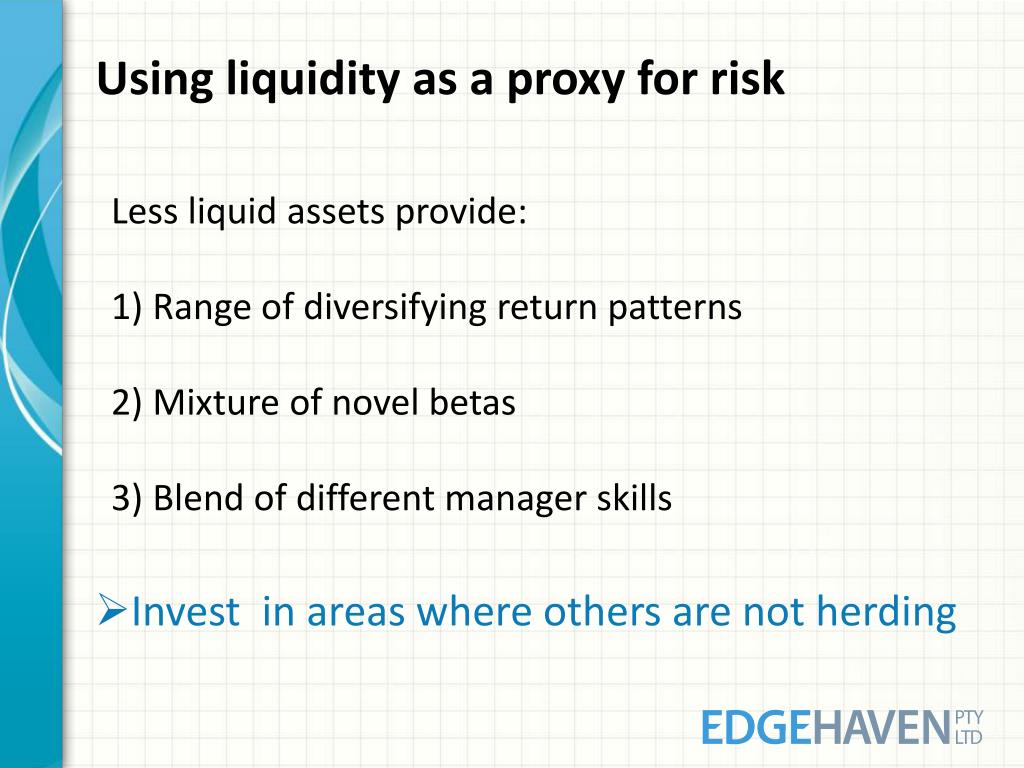 Using liquidity as a proxy for risk

Less liquid assets provide:

1) Range of diversifying return patterns

2) Mixture of novel betas

3) Blend of different manager skills

➢Invest in areas where others are not herding

EDGEHAVEN PTY LTD